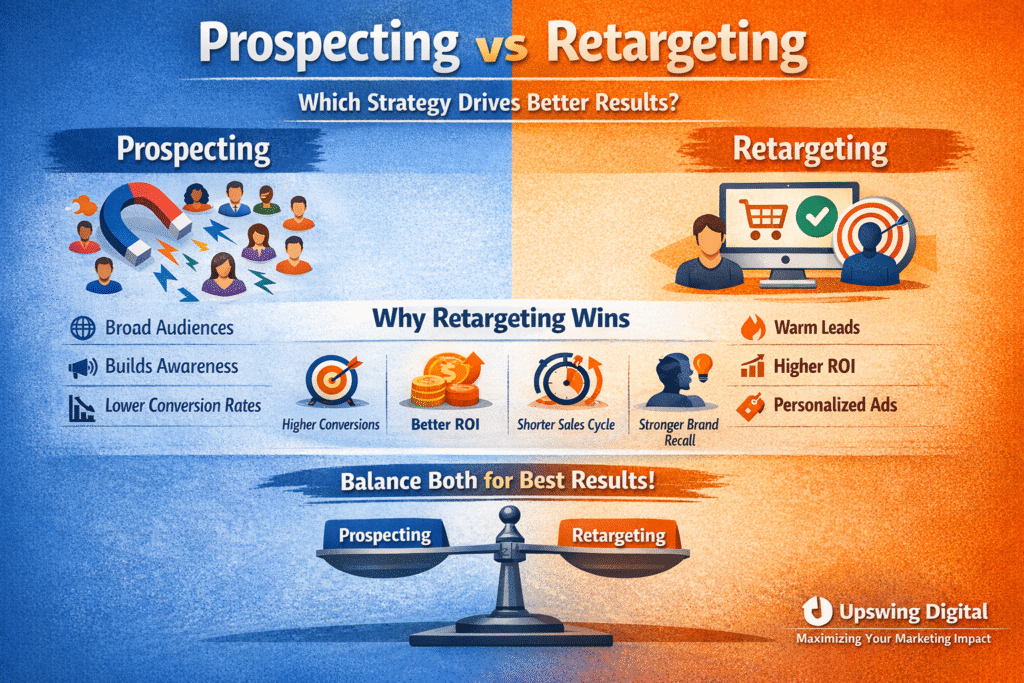 Prospecting vs Retargeting

Which Strategy Drives Better Results?

Prospecting

Retargeting

Broad Audiences

Builds Awareness

Lower Conversion Rates

Why Retargeting Wins

Higher Conversions

Better ROI

Shorter Sales Cycle

Stronger Brand Recall

Warm Leads

Higher ROI

Personalized Ads

Balance Both for Best Results!

Prospecting

Retargeting

Upswing Digital

Maximizing Your Marketing Impact